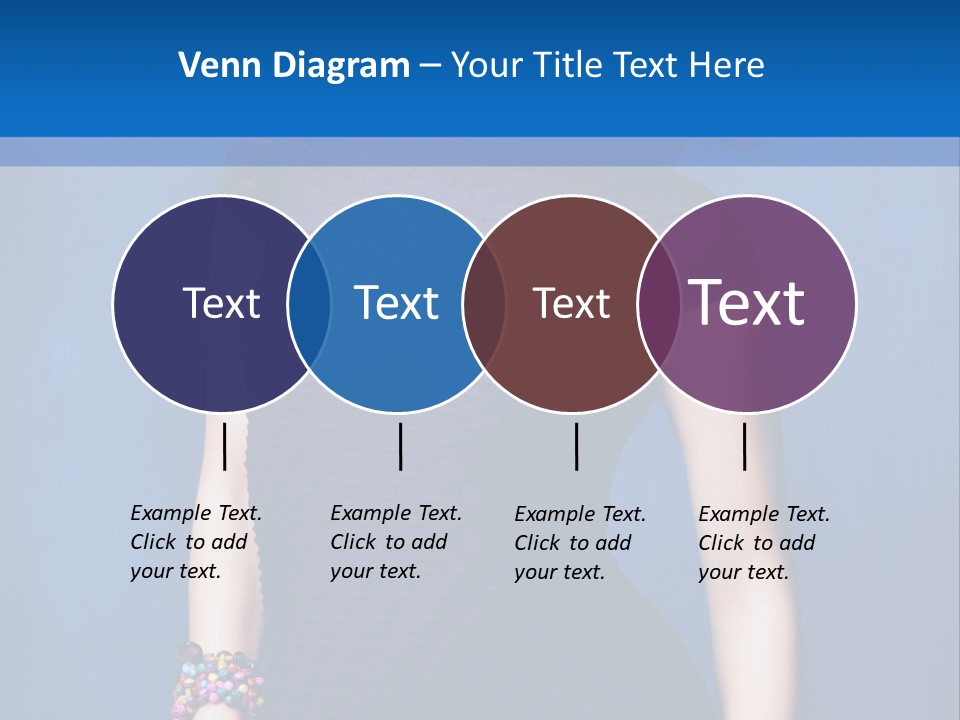 Venn Diagram – Your Title Text Here

Text

Text

Text

Text

Example Text. Click to add your text.

Example Text. Click to add your text.

Example Text. Click to add your text.

Example Text. Click to add your text.